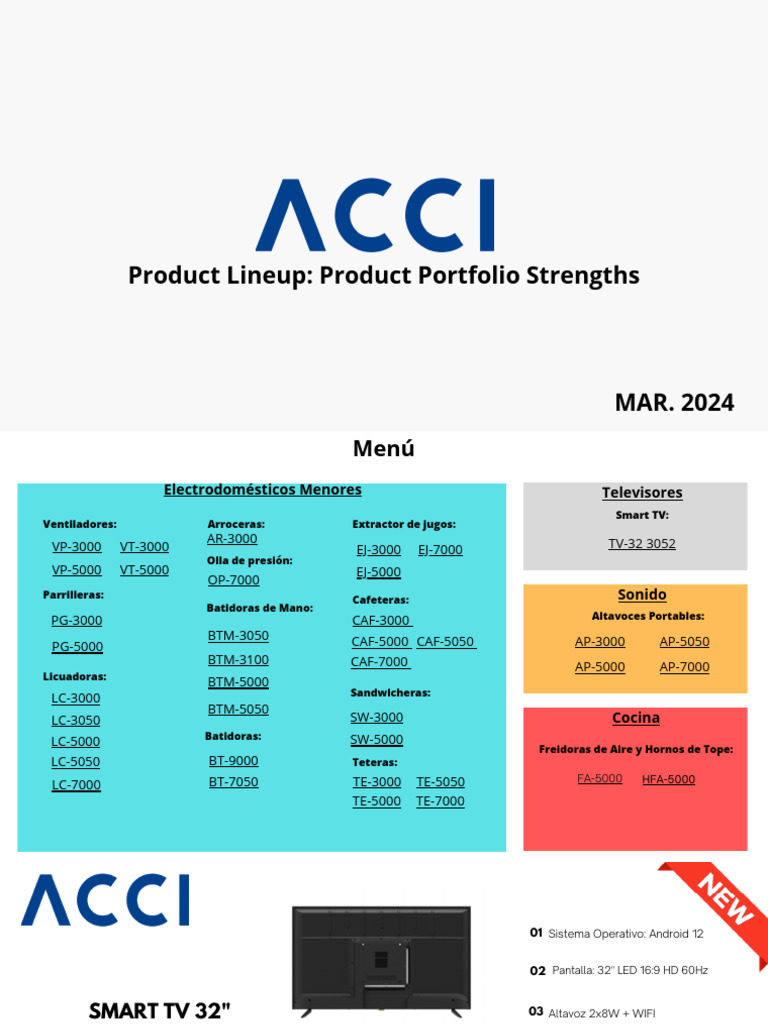 ACCI

Product Lineup: Product Portfolio Strengths

MAR. 2024

Menú

Electrodomésticos Menores

Ventiladores:
VP-3000 VT-3000
VP-5000 VT-5000

Parrilleras:
PG-3000
PG-5000

Licuadoras:
LC-3000
LC-3050
LC-5000
LC-5050
LC-7000

Arroceras:
AR-3000

Olla de presión:
OP-7000

Batidoras de Mano:
BTM-3050
BTM-3100
BTM-5000
BTM-5050

Batidoras:
BT-9000
BT-7050

Extractor de jugos:
EJ-3000 EJ-7000
EJ-5000

Cafeteras:
CAF-3000
CAF-5000 CAF-5050
CAF-7000

Sandwicheras:
SW-3000
SW-5000

Teteras:
TE-3000 TE-5050
TE-5000 TE-7000

Televisores
Smart TV:
TV-32 3052

Sonido
Altavoces Portables:
AP-3000 AP-5050
AP-5000 AP-7000

Cocina
Freidoras de Aire y Hornos de Tope:
FA-5000 HFA-5000

ACCI

SMART TV 32"

NEW

01 Sistema Operativo: Android 12

02 Pantalla: 32" LED 16:9 HD 60Hz

03 Altavoz 2x8W + WIFI